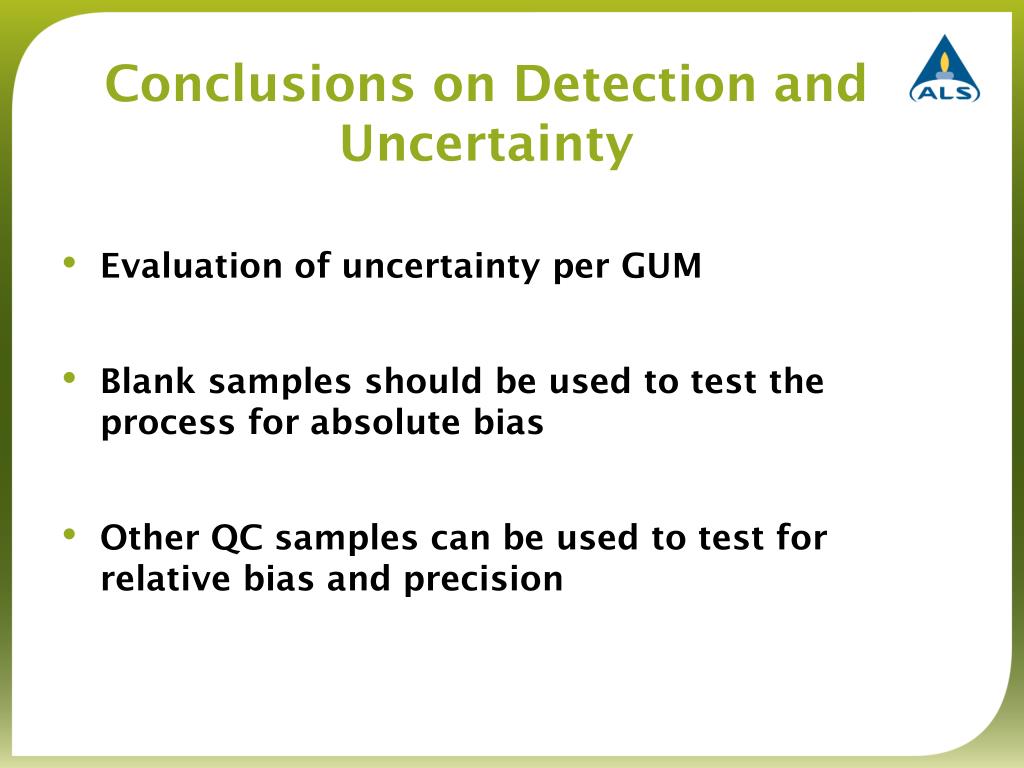 Conclusions on Detection and Uncertainty

ALS

• Evaluation of uncertainty per GUM

• Blank samples should be used to test the process for absolute bias

• Other QC samples can be used to test for relative bias and precision